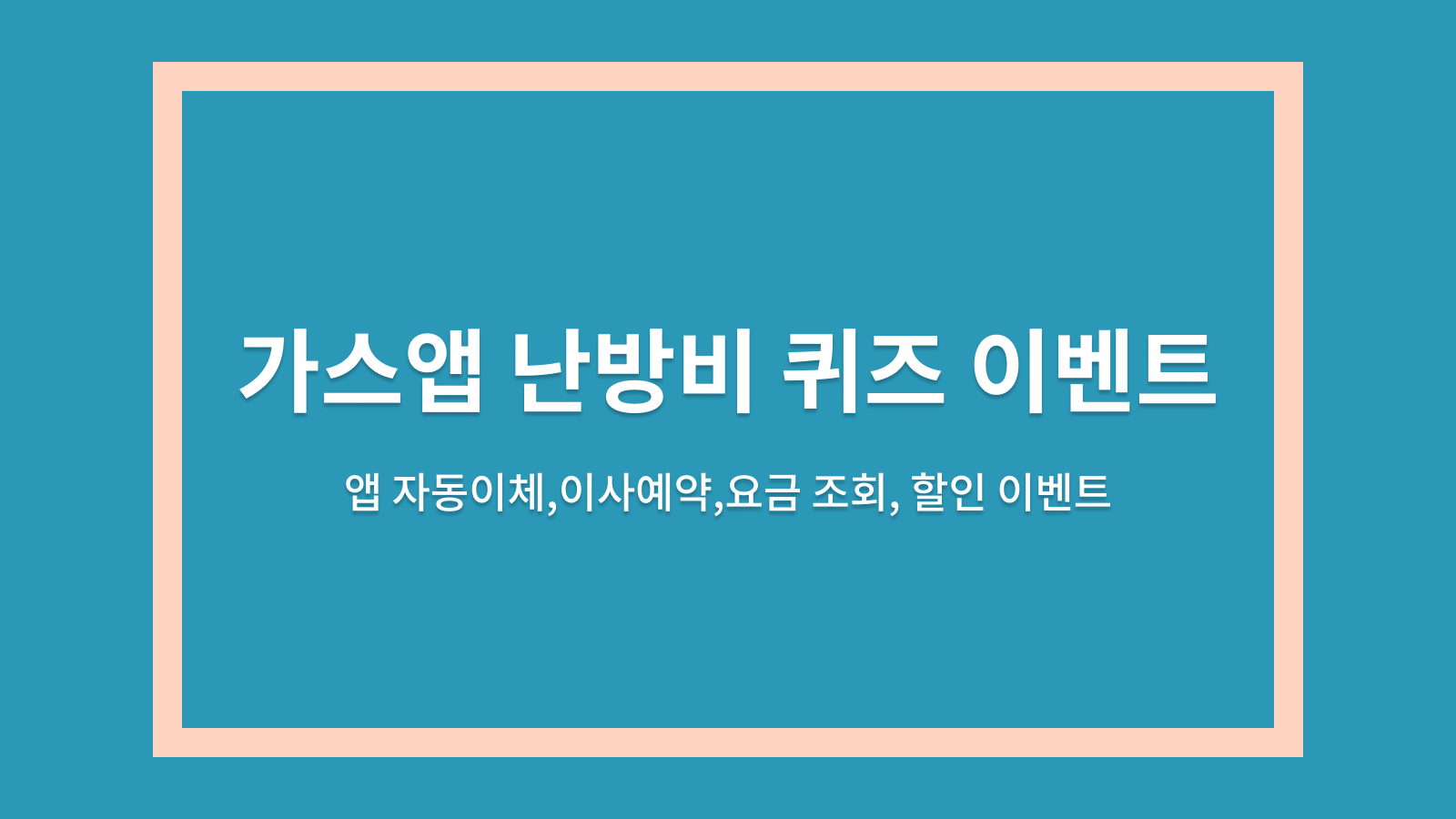 가스앱 난방비 퀴즈 이벤트

앱 자동이체,이사예약,요금 조회, 할인 이벤트